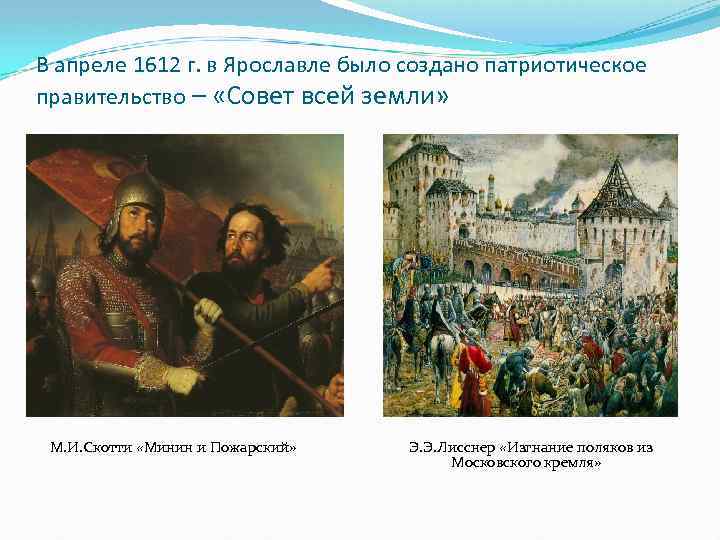 В апреле 1612 г. в Ярославле было создано патриотическое правительство – «Совет всей земли»

М.И.Скотти «Минин и Пожарский»

Э.Э.Лисснер «Изгнание поляков из Московского кремля»